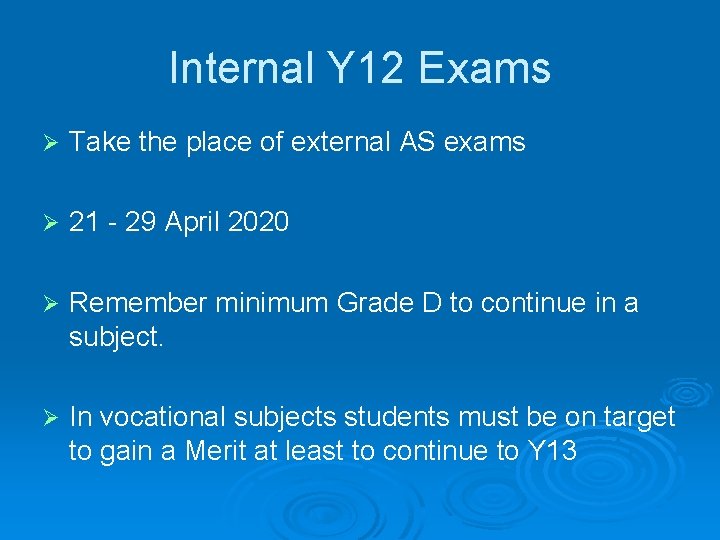 Internal Y12 Exams

➢ Take the place of external AS exams

➢ 21 - 29 April 2020

➢ Remember minimum Grade D to continue in a subject.

➢ In vocational subjects students must be on target to gain a Merit at least to continue to Y13